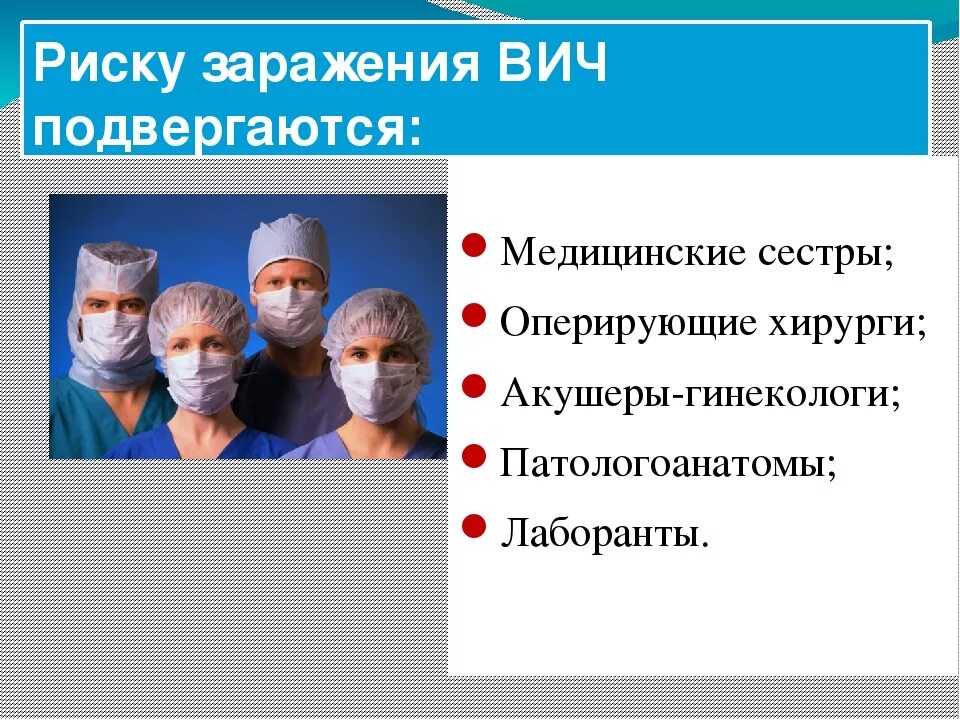 Риску заражения ВИЧ подвергаются:

- Медицинские сестры;
- Оперирующие хирурги;
- Акушеры-гинекологи;
- Патологоанатомы;
- Лаборанты.